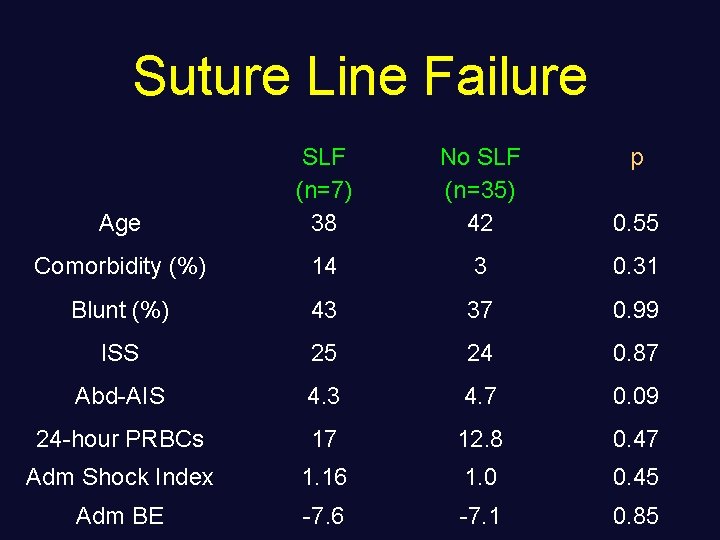 Suture Line Failure

|  | SLF (n=7) | No SLF (n=35) | p |
|---|---|---|---|
| Age | 38 | 42 | 0.55 |
| Comorbidity (%) | 14 | 3 | 0.31 |
| Blunt (%) | 43 | 37 | 0.99 |
| ISS | 25 | 24 | 0.87 |
| Abd-AIS | 4.3 | 4.7 | 0.09 |
| 24-hour PRBCs | 17 | 12.8 | 0.47 |
| Adm Shock Index | 1.16 | 1.0 | 0.45 |
| Adm BE | -7.6 | -7.1 | 0.85 |